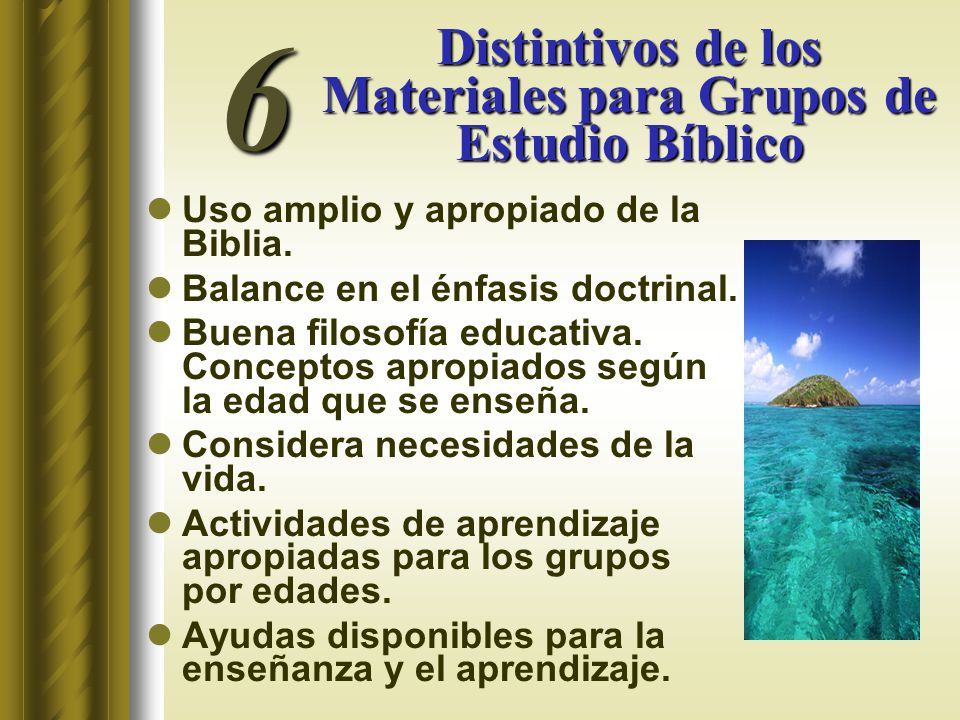 6 Distintivos de los Materiales para Grupos de Estudio Bíblico

- Uso amplio y apropiado de la Biblia.
- Balance en el énfasis doctrinal.
- Buena filosofía educativa. Conceptos apropiados según la edad que se enseña.
- Considera necesidades de la vida.
- Actividades de aprendizaje apropiadas para los grupos por edades.
- Ayudas disponibles para la enseñanza y el aprendizaje.